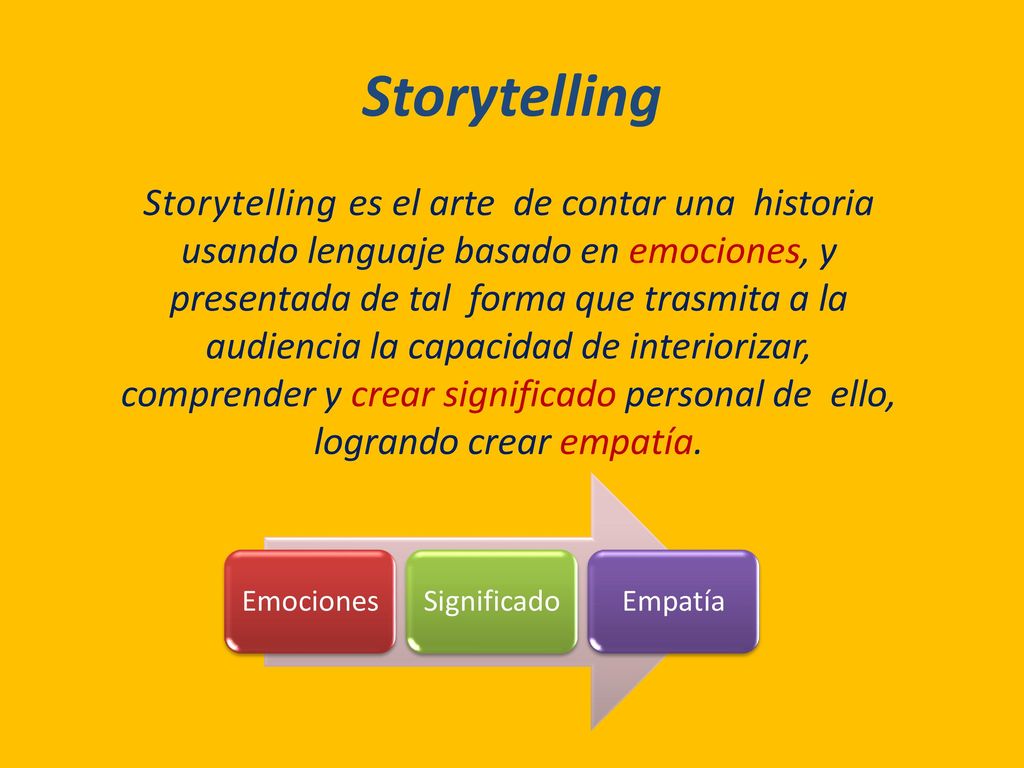 Storytelling

Storytelling es el arte de contar una historia usando lenguaje basado en emociones, y presentada de tal forma que trasmita a la audiencia la capacidad de interiorizar, comprender y crear significado personal de ello, logrando crear empatía.

Emociones

Significado

Empatía